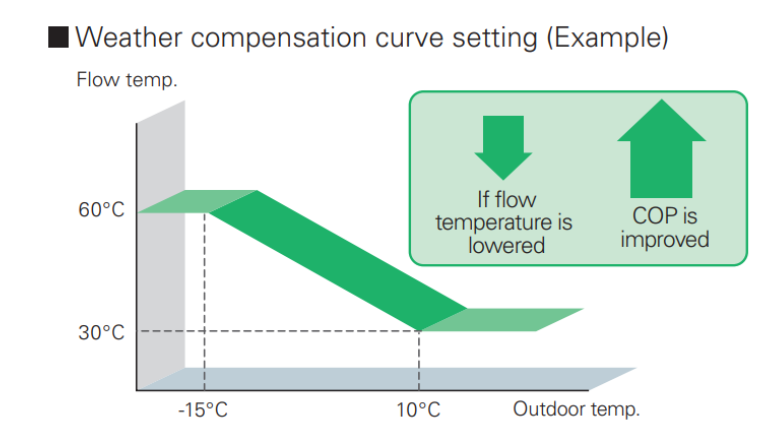 ■ Weather compensation curve setting (Example)

Flow temp.

If flow temperature is lowered

COP is improved

60°C

30°C

-15°C

10°C

Outdoor temp.